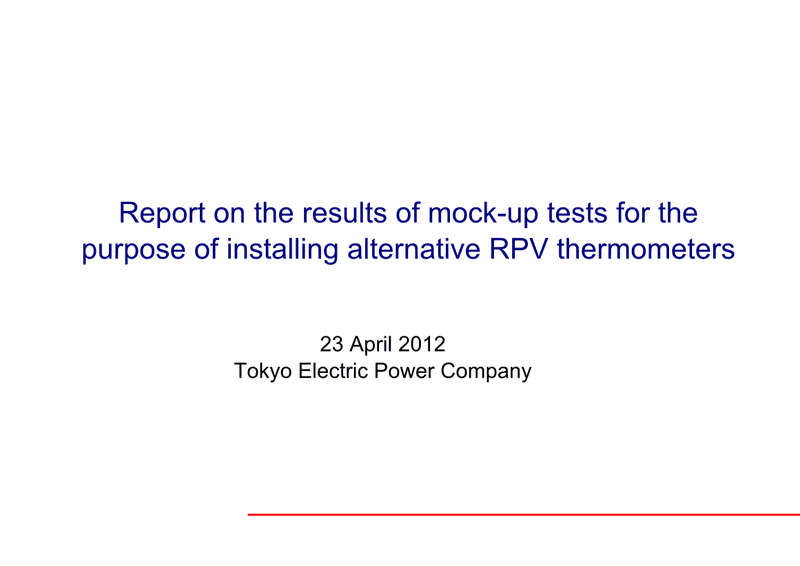 Report on the results of mock-up tests for the purpose of installing alternative RPV thermometers

23 April 2012
Tokyo Electric Power Company